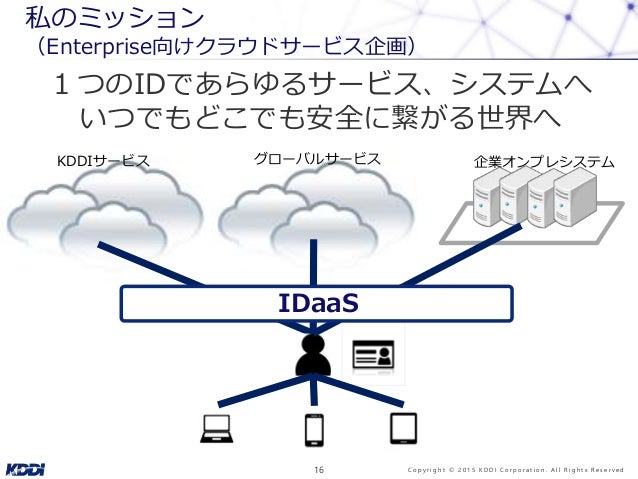 私のミッション
（Enterprise向けクラウドサービス企画）

１つのIDであらゆるサービス、システムへ
いつでもどこでも安全に繋がる世界へ

KDDIサービス

グローバルサービス

企業オンプレシステム

IDaaS

KDDI

16

Copyright © 2015 KDDI Corporation. All Rights Reserved